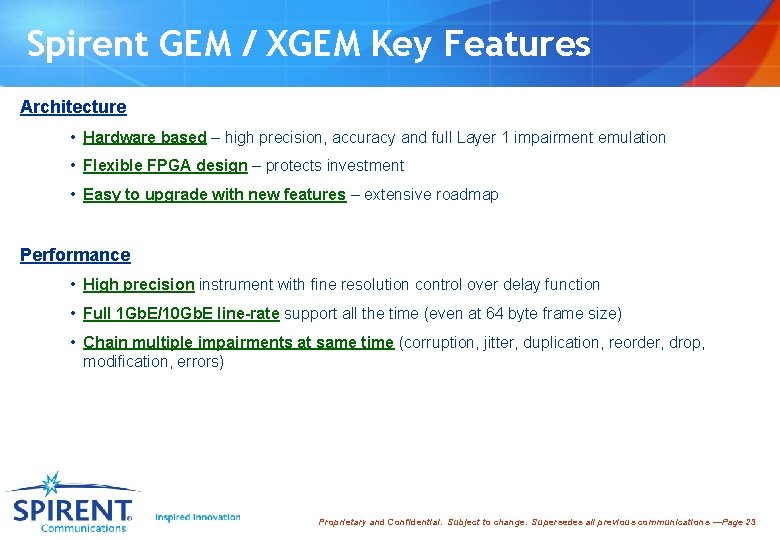 Spirent GEM / XGEM Key Features

Architecture

• Hardware based – high precision, accuracy and full Layer 1 impairment emulation
• Flexible FPGA design – protects investment
• Easy to upgrade with new features – extensive roadmap

Performance

• High precision instrument with fine resolution control over delay function
• Full 1GbE/10GbE line-rate support all the time (even at 64 byte frame size)
• Chain multiple impairments at same time (corruption, jitter, duplication, reorder, drop, modification, errors)

SPIRENT Communications

Inspired Innovation

Proprietary and Confidential. Subject to change. Supersedes all previous communications —Page 23